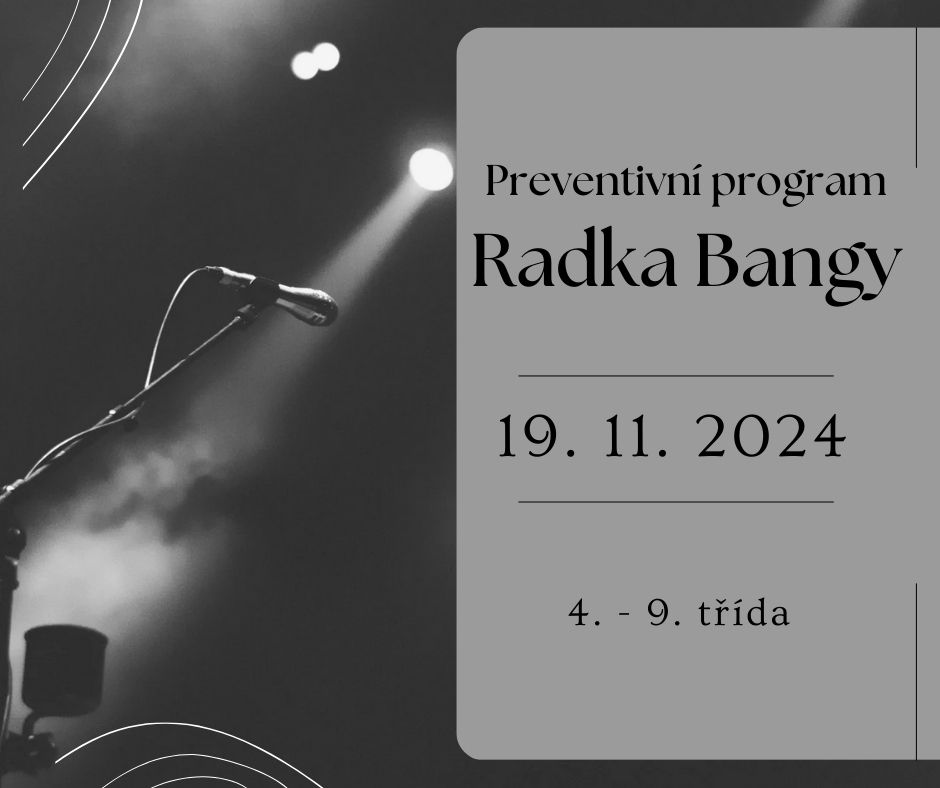 Preventivní program
Radka Bangy

19. 11. 2024

4. - 9. třída